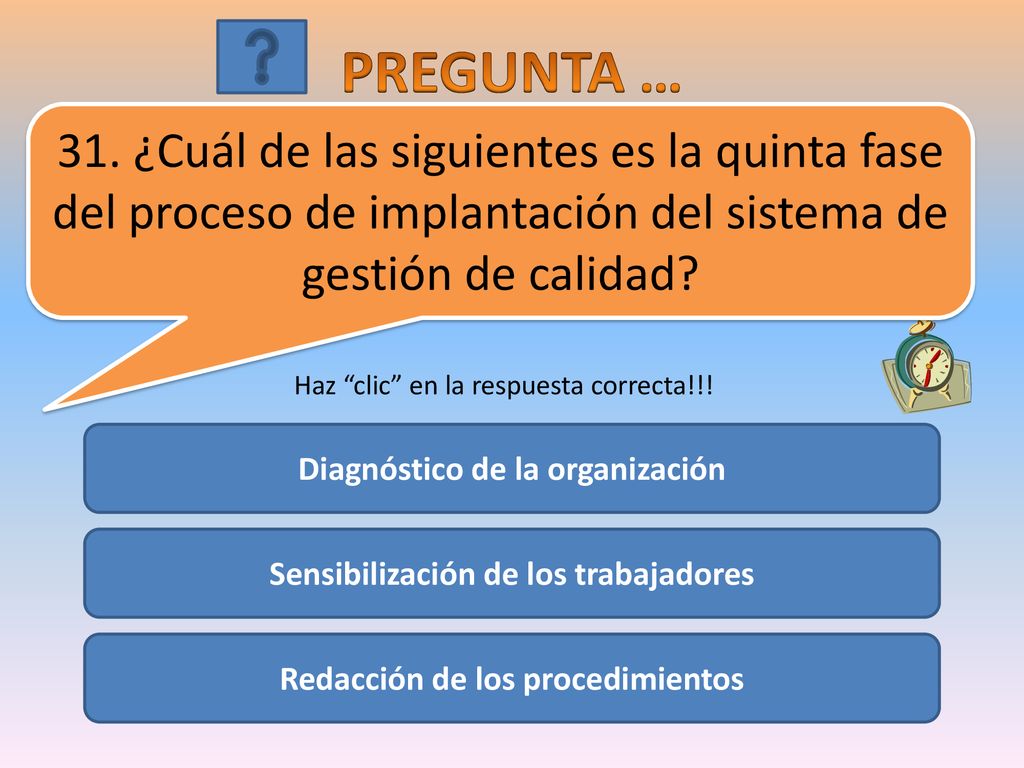 ?

PREGUNTA …

31. ¿Cuál de las siguientes es la quinta fase del proceso de implantación del sistema de gestión de calidad?

Haz “clic” en la respuesta correcta!!!

Diagnóstico de la organización

Sensibilización de los trabajadores

Redacción de los procedimientos